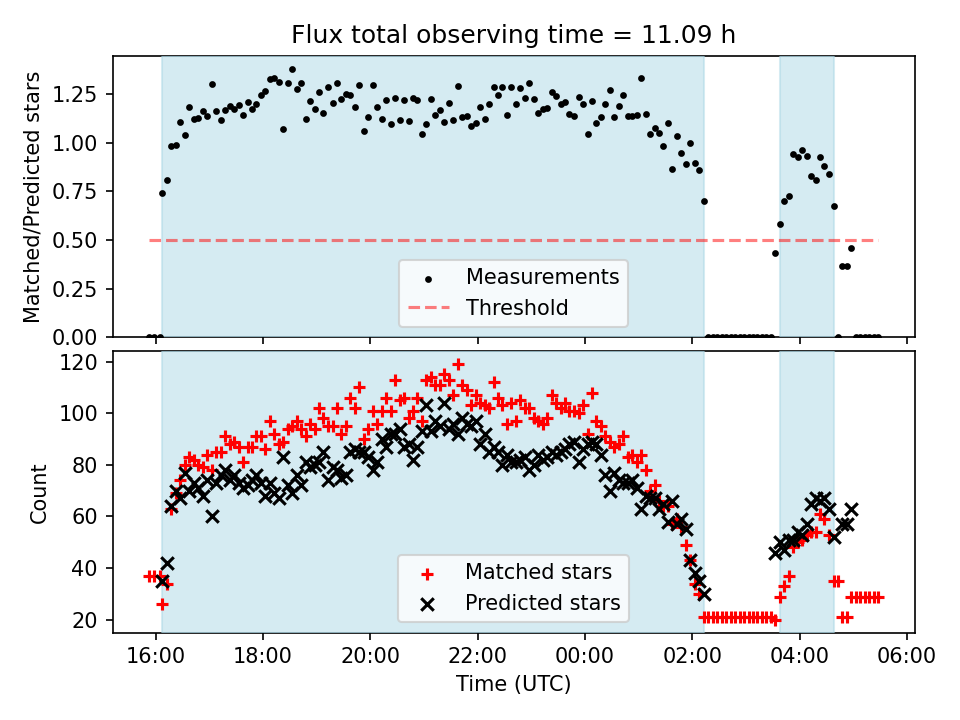 Flux total observing time = 11.09 h

Matched/Predicted stars

1.25
1.00
0.75
0.50
0.25
0.00

Measurements
Threshold

Count

120
100
80
60
40
20

Matched stars
Predicted stars

16:00 18:00 20:00 22:00 00:00 02:00 04:00 06:00

Time (UTC)